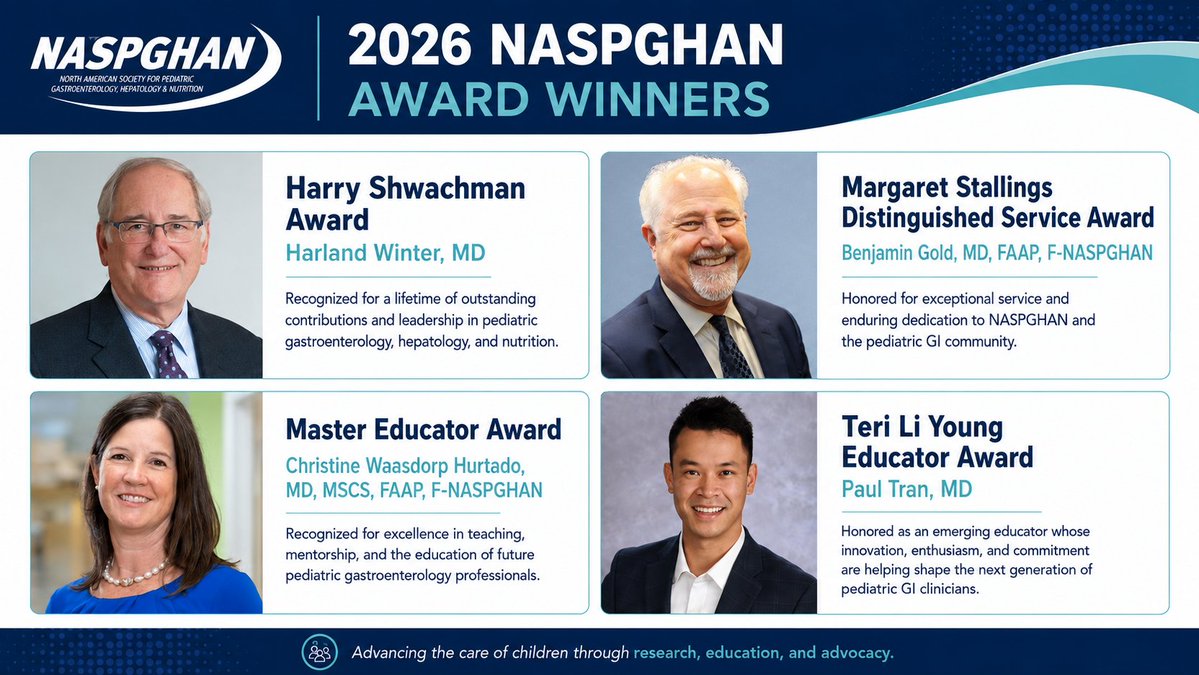 NASPGHAN
NORTH AMERICAN SOCIETY FOR PEDIATRIC GASTROENTEROLOGY, HEPATOLOGY & NUTRITION

2026 NASPGHAN
AWARD WINNERS

Harry Shwachman Award
Harland Winter, MD

Recognized for a lifetime of outstanding contributions and leadership in pediatric gastroenterology, hepatology, and nutrition.

Margaret Stallings Distinguished Service Award
Benjamin Gold, MD, FAAP, F-NASPGHAN

Honored for exceptional service and enduring dedication to NASPGHAN and the pediatric GI community.

Master Educator Award
Christine Waasdorp Hurtado, MD, MSCS, FAAP, F-NASPGHAN

Recognized for excellence in teaching, mentorship, and the education of future pediatric gastroenterology professionals.

Teri Li Young Educator Award
Paul Tran, MD

Honored as an emerging educator whose innovation, enthusiasm, and commitment are helping shape the next generation of pediatric GI clinicians.

Advancing the care of children through research, education, and advocacy.